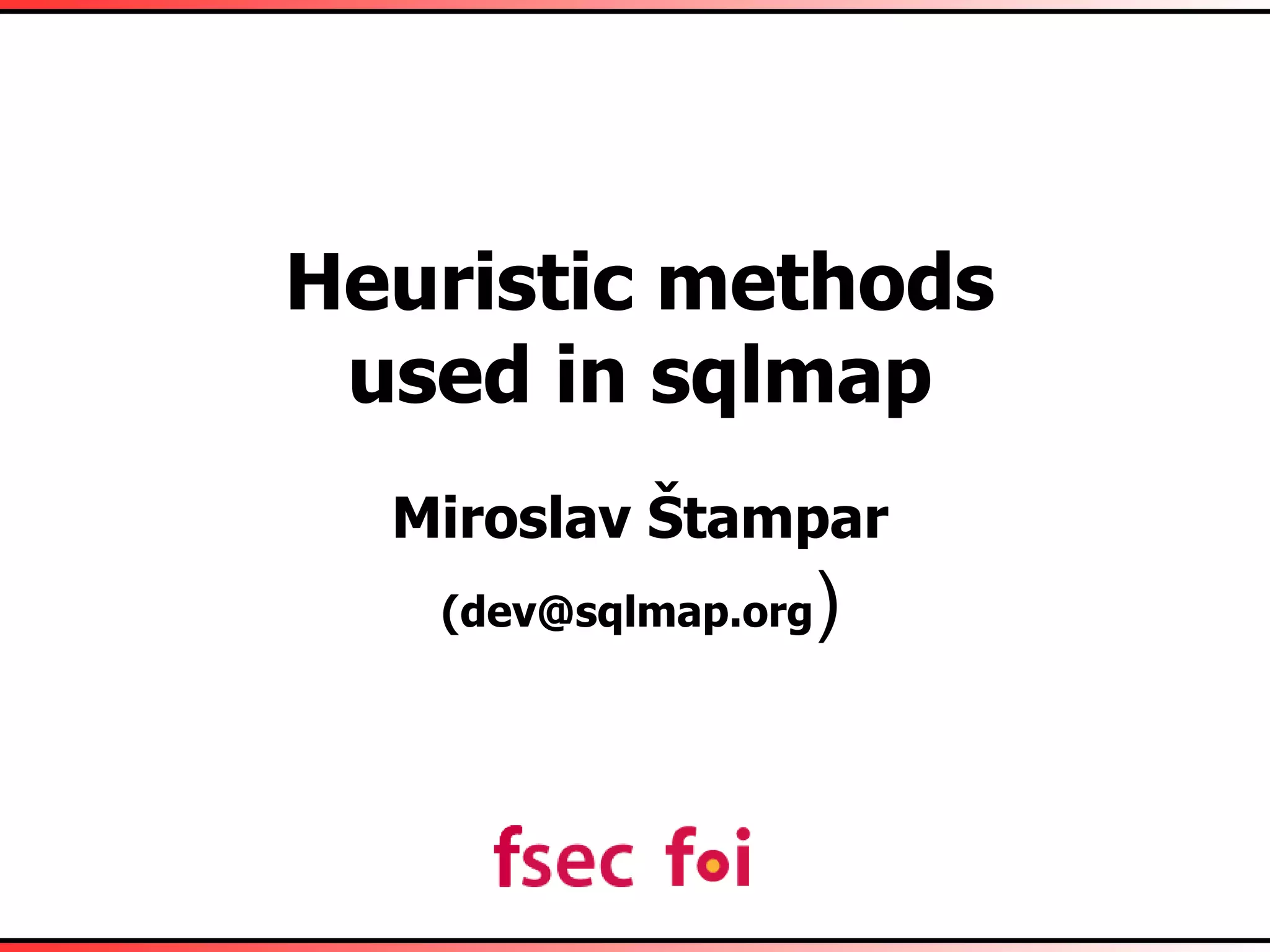 Heuristic methods used in sqlmap

Miroslav Štampar

(dev@sqlmap.org)

fsec foi